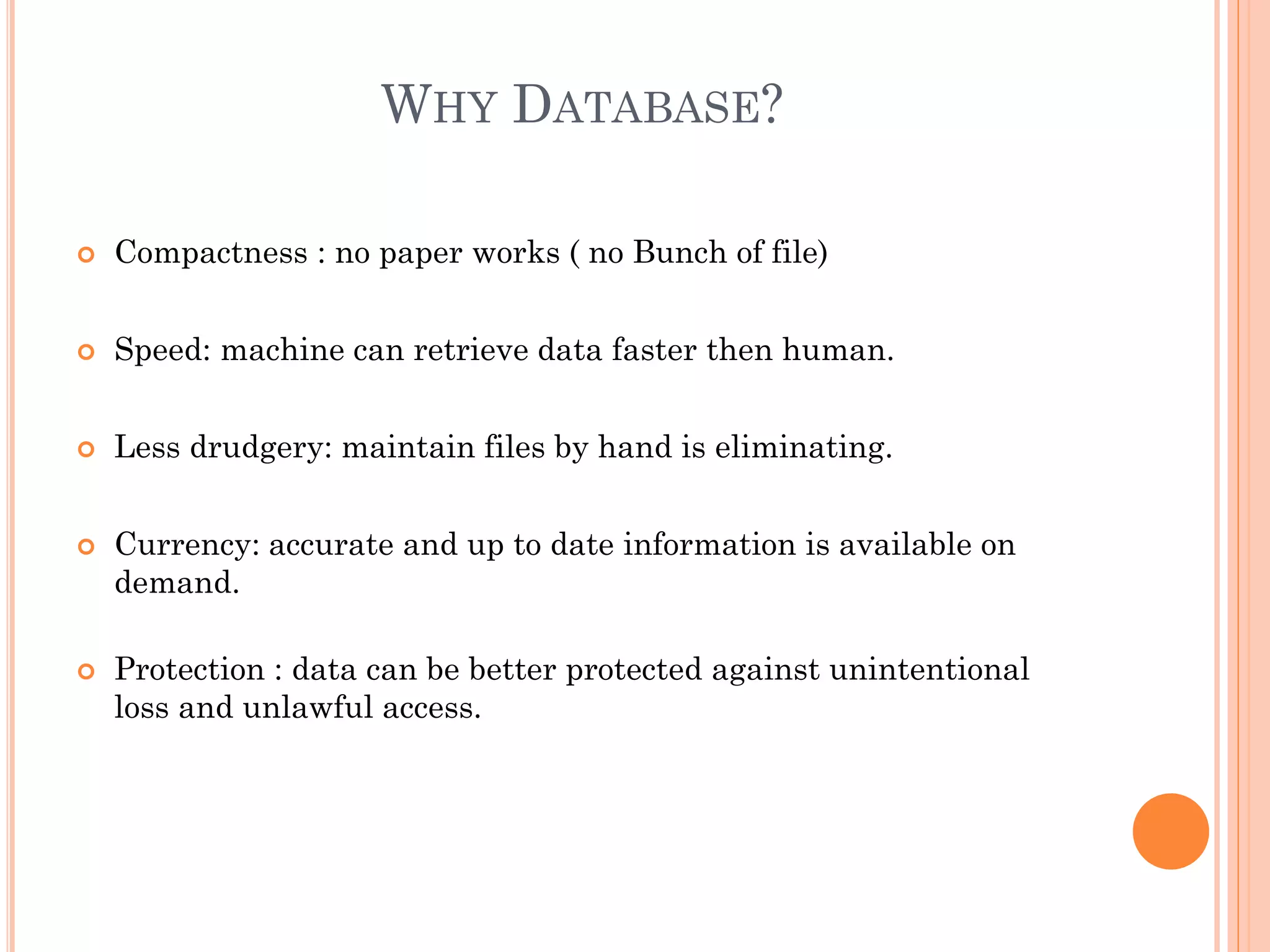 WHY DATABASE?

Compactness : no paper works ( no Bunch of file)

Speed: machine can retrieve data faster then human.

Less drudgery: maintain files by hand is eliminating.

Currency: accurate and up to date information is available on demand.

Protection : data can be better protected against unintentional loss and unlawful access.